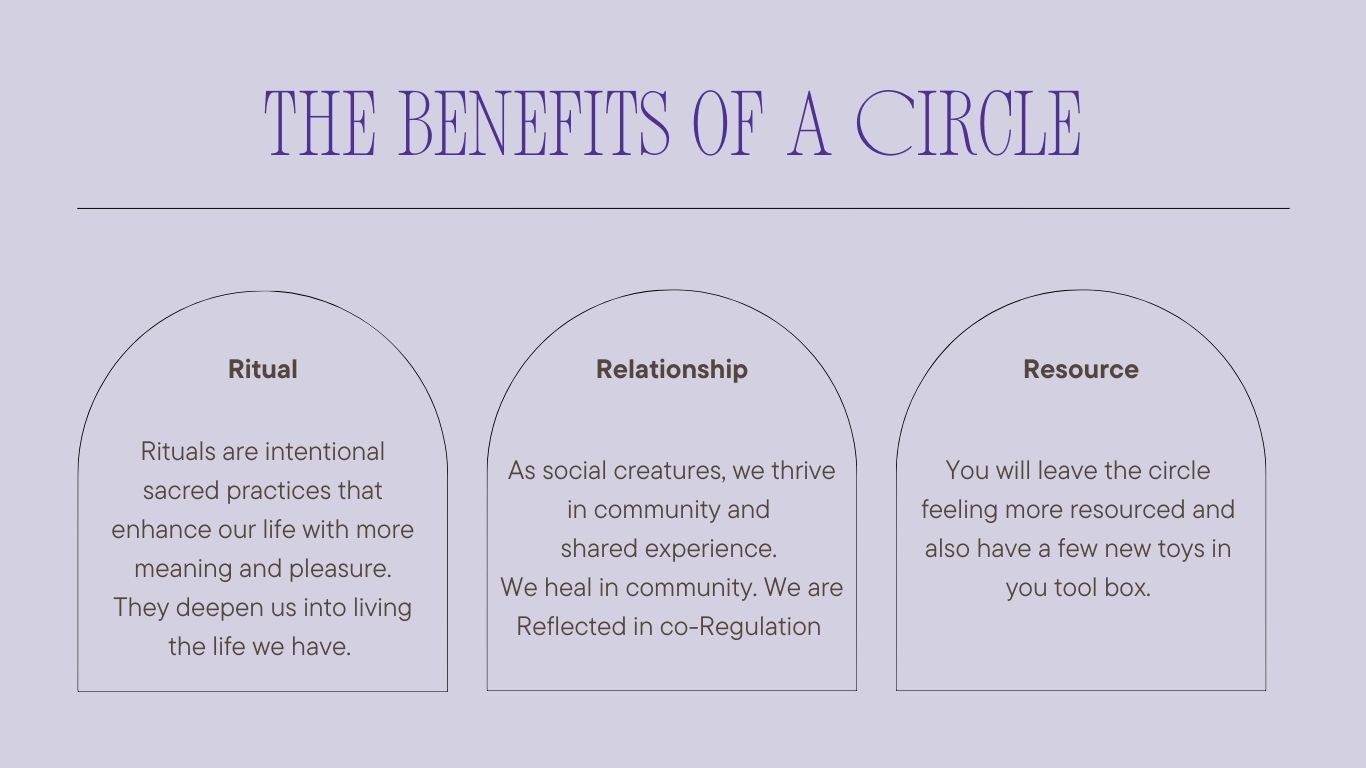 THE BENEFITS OF A CIRCLE

Ritual

Rituals are intentional sacred practices that enhance our life with more meaning and pleasure. They deepen us into living the life we have.

Relationship

As social creatures, we thrive in community and shared experience.
We heal in community. We are Reflected in co-Regulation

Resource

You will leave the circle feeling more resourced and also have a few new toys in you tool box.